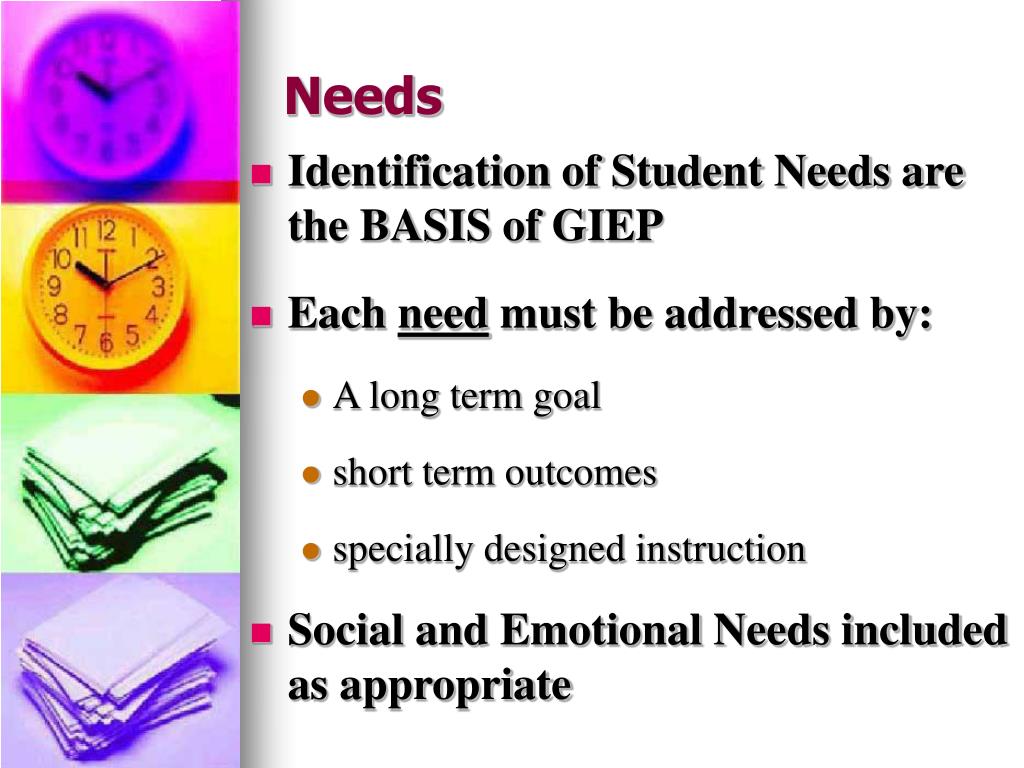 Needs

Identification of Student Needs are the BASIS of GIEP

Each need must be addressed by:

A long term goal

short term outcomes

specially designed instruction

Social and Emotional Needs included as appropriate